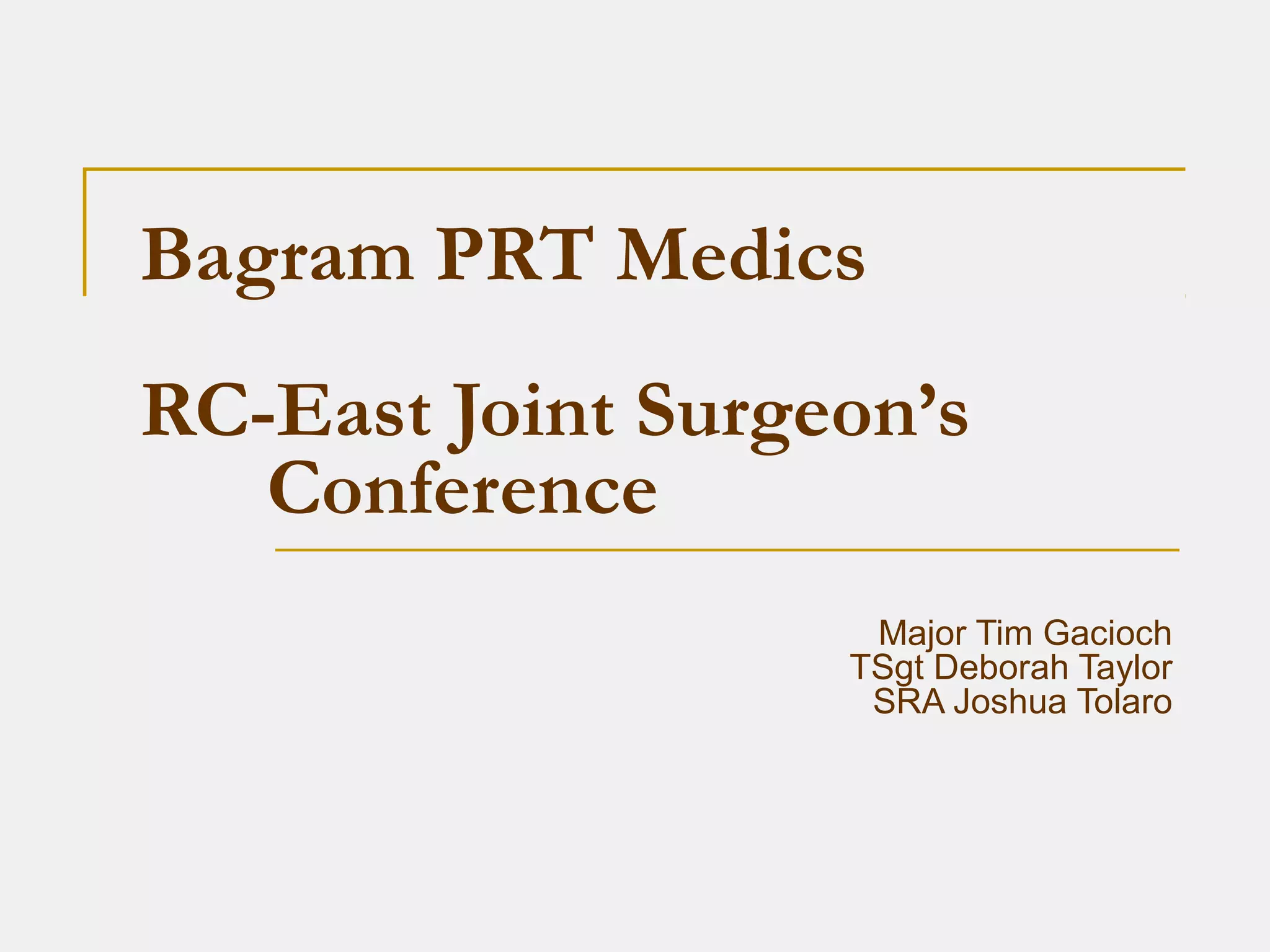 Bagram PRT Medics

RC-East Joint Surgeon's Conference

Major Tim Gacioch
TSgt Deborah Taylor
SRA Joshua Tolaro